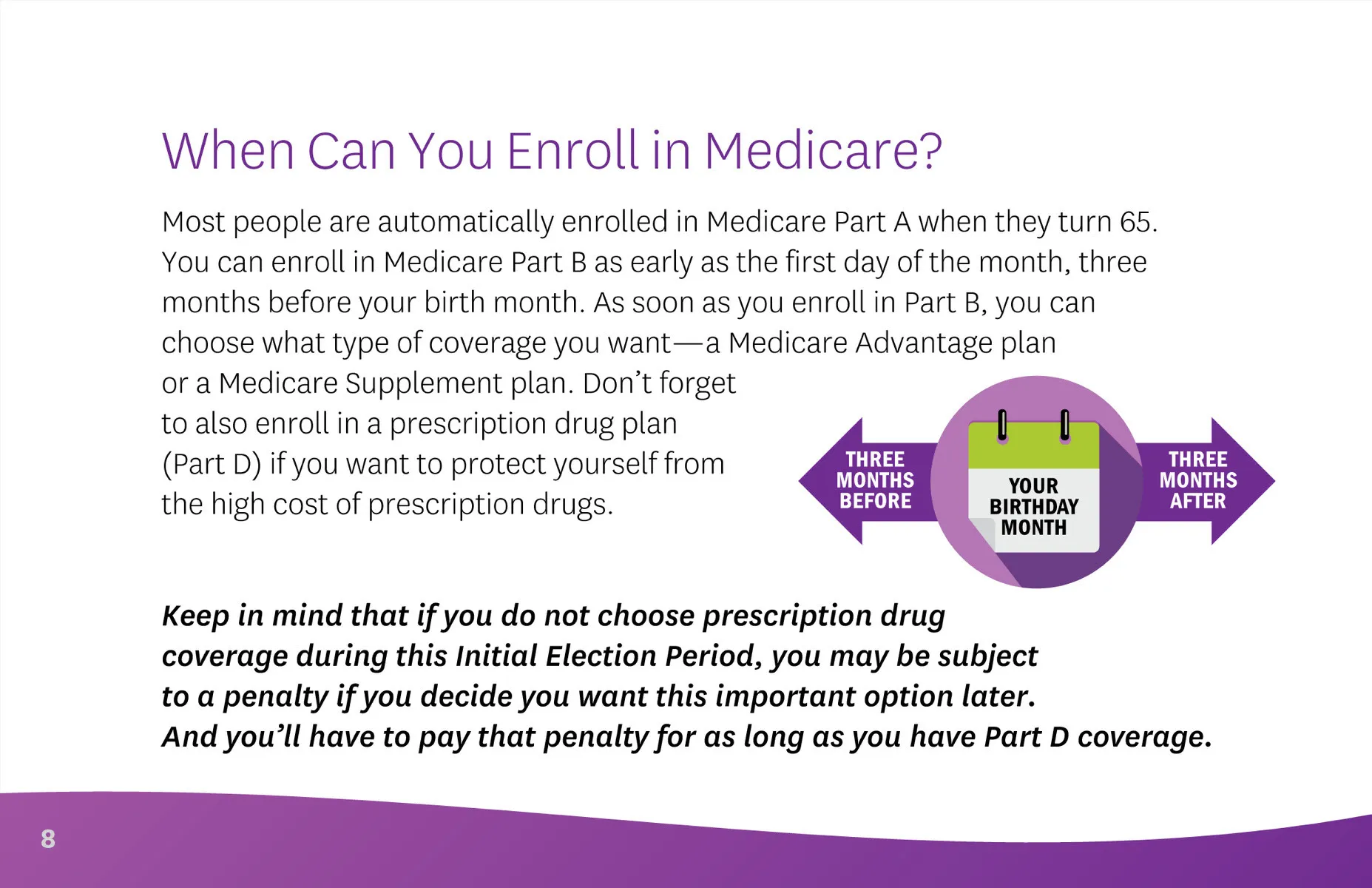 When Can You Enroll in Medicare?

Most people are automatically enrolled in Medicare Part A when they turn 65. You can enroll in Medicare Part B as early as the first day of the month, three months before your birth month. As soon as you enroll in Part B, you can choose what type of coverage you want—a Medicare Advantage plan or a Medicare Supplement plan. Don't forget to also enroll in a prescription drug plan (Part D) if you want to protect yourself from the high cost of prescription drugs.

THREE MONTHS BEFORE

YOUR BIRTHDAY MONTH

THREE MONTHS AFTER

Keep in mind that if you do not choose prescription drug coverage during this Initial Election Period, you may be subject to a penalty if you decide you want this important option later. And you'll have to pay that penalty for as long as you have Part D coverage.

8